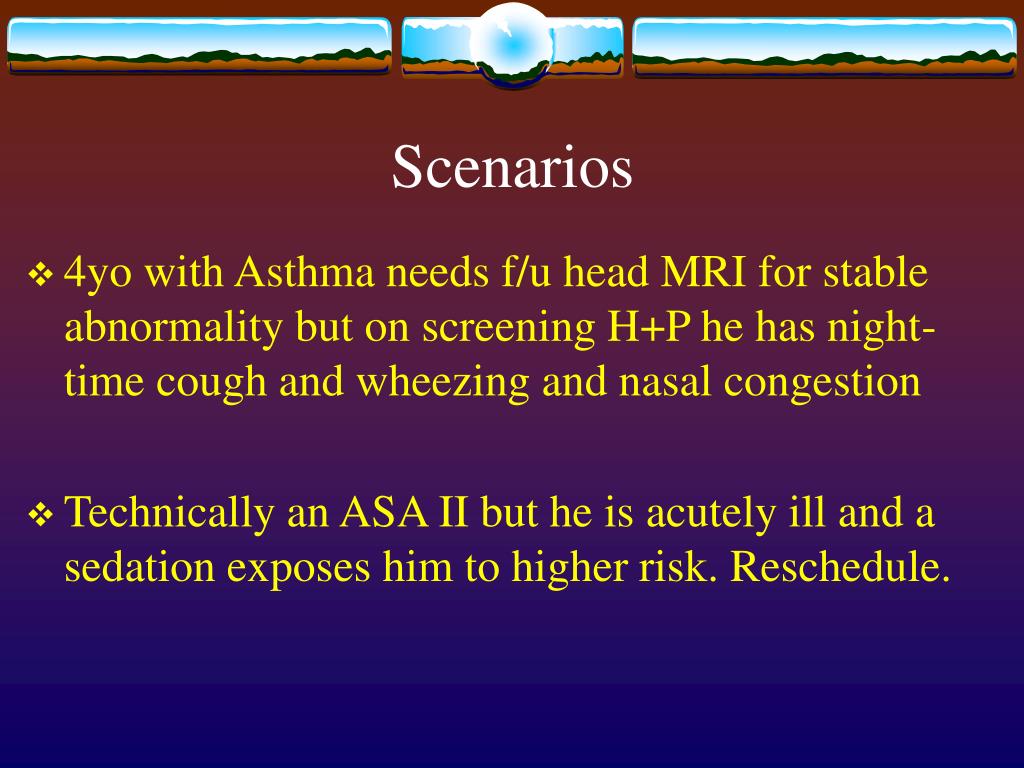 Scenarios

❖ 4yo with Asthma needs f/u head MRI for stable abnormality but on screening H+P he has night-time cough and wheezing and nasal congestion

❖ Technically an ASA II but he is acutely ill and a sedation exposes him to higher risk. Reschedule.